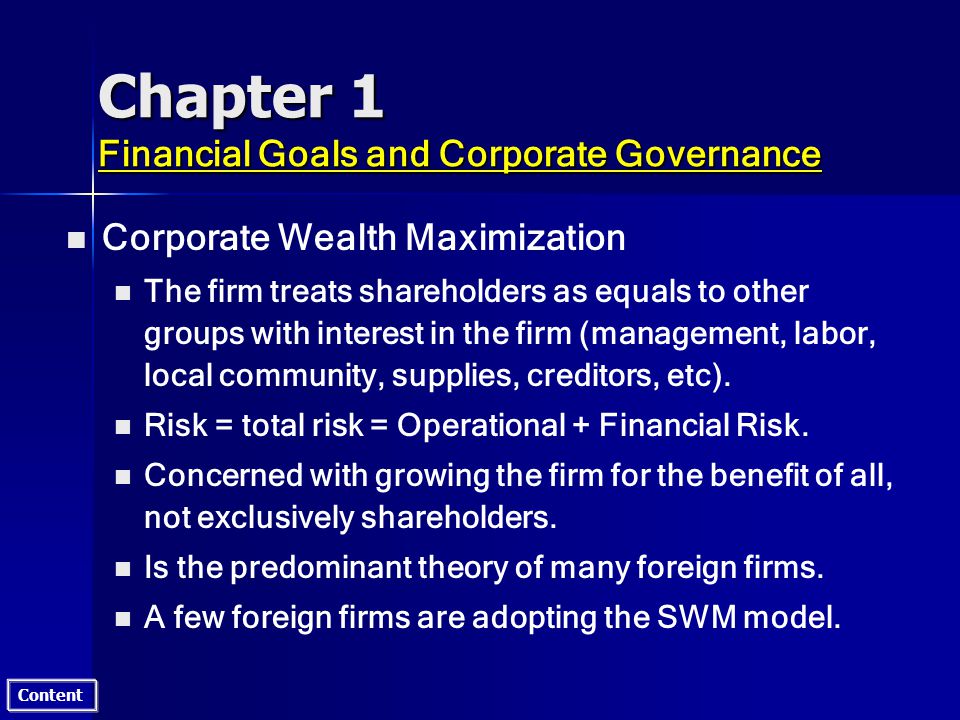 Chapter 1
Financial Goals and Corporate Governance

Corporate Wealth Maximization

The firm treats shareholders as equals to other groups with interest in the firm (management, labor, local community, supplies, creditors, etc).

Risk = total risk = Operational + Financial Risk.

Concerned with growing the firm for the benefit of all, not exclusively shareholders.

Is the predominant theory of many foreign firms.

A few foreign firms are adopting the SWM model.

Content